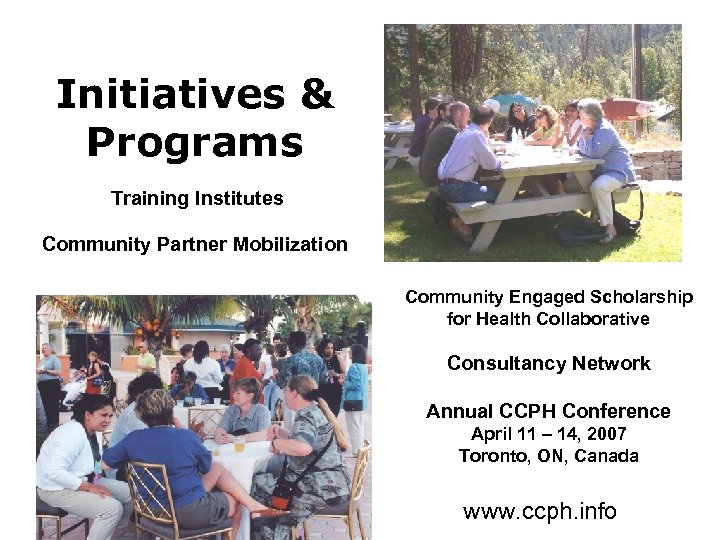 Initiatives & Programs

Training Institutes

Community Partner Mobilization

Community Engaged Scholarship for Health Collaborative

Consultancy Network

Annual CCPH Conference
April 11 – 14, 2007
Toronto, ON, Canada

www.ccph.info